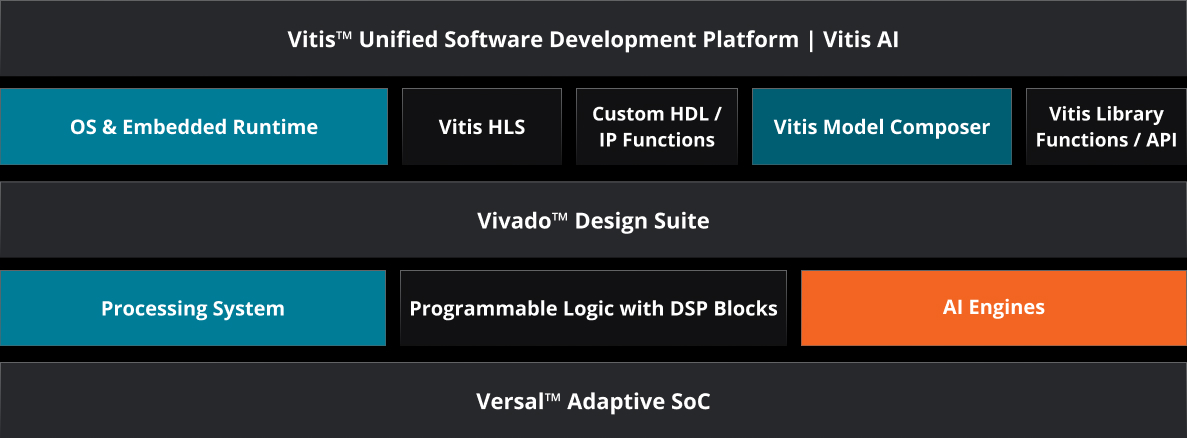 Vitis™ Unified Software Development Platform | Vitis AI

OS & Embedded Runtime

Vitis HLS

Custom HDL / IP Functions

Vitis Model Composer

Vitis Library Functions / API

Vivado™ Design Suite

Processing System

Programmable Logic with DSP Blocks

AI Engines

Versal™ Adaptive SoC